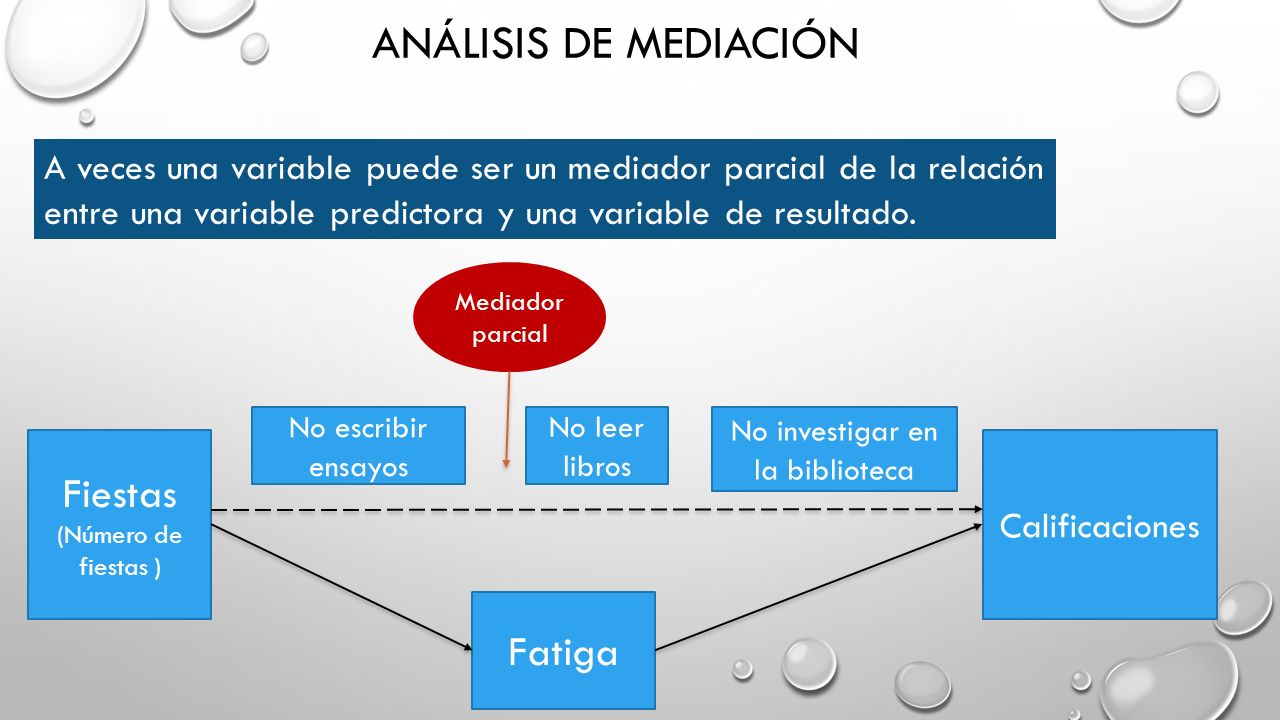 ANÁLISIS DE MEDIACIÓN

A veces una variable puede ser un mediador parcial de la relación entre una variable predictora y una variable de resultado.

Mediador parcial

No escribir ensayos

No leer libros

No investigar en la biblioteca

Fiestas
(Número de fiestas )

Calificaciones

Fatiga